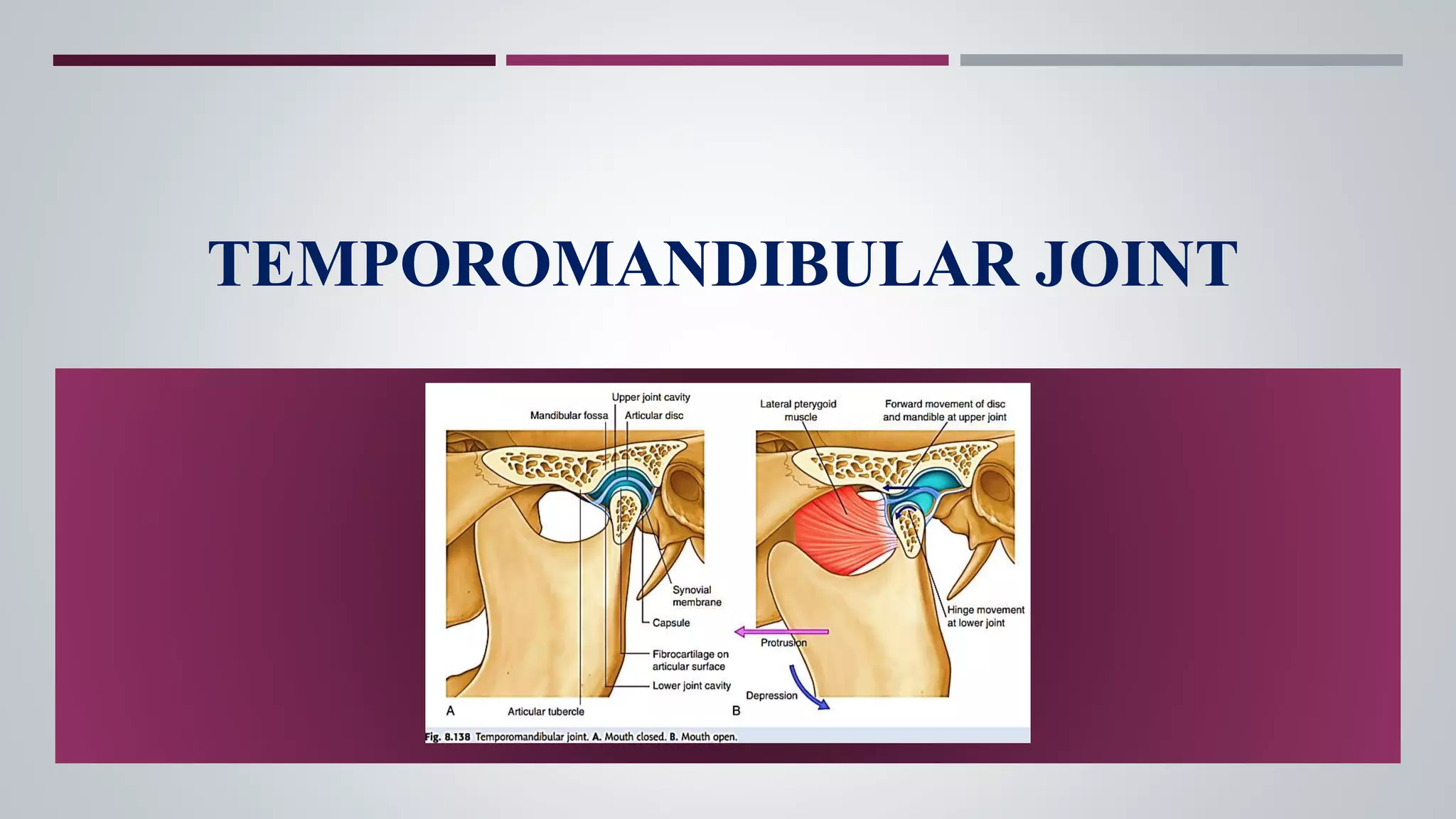 TEMPOROMANDIBULAR JOINT

Upper joint cavity
Mandibular fossa
Articular disc
Synovial membrane
Capsule
Fibrocartilage on articular surface
Lower joint cavity
A
Articular tubercle

Lateral pterygoid muscle
Forward movement of disc and mandible at upper joint
Hinge movement at lower joint
Protrusion
Depression
B

Fig. 8.138 Temporomandibular joint. A. Mouth closed. B. Mouth open.